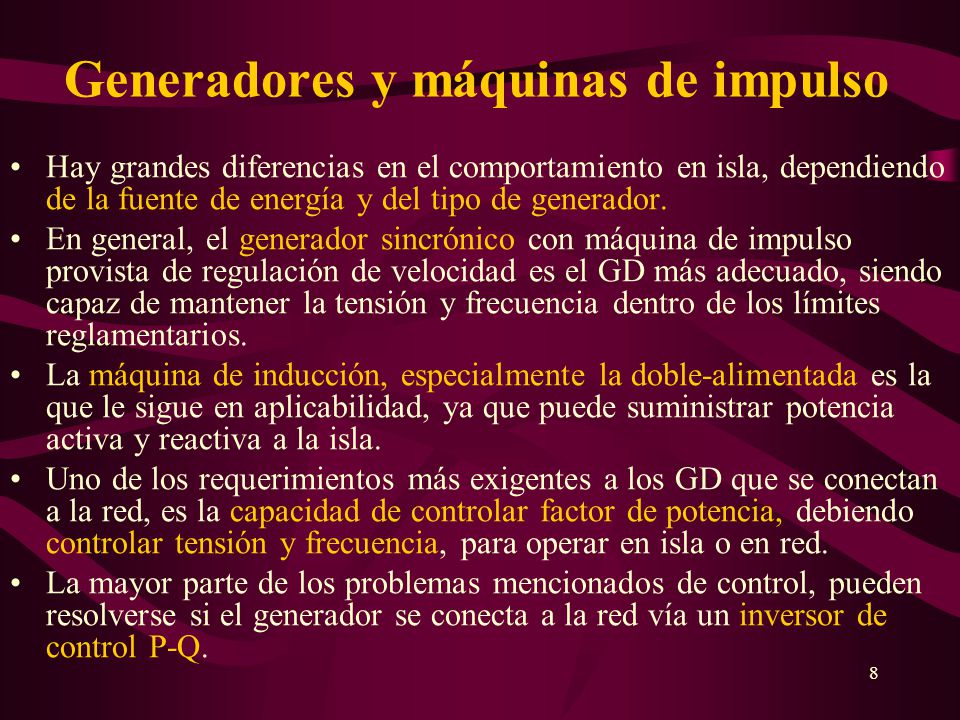 Generadores y máquinas de impulso

• Hay grandes diferencias en el comportamiento en isla, dependiendo de la fuente de energía y del tipo de generador.

• En general, el generador sincrónico con máquina de impulso provista de regulación de velocidad es el GD más adecuado, siendo capaz de mantener la tensión y frecuencia dentro de los límites reglamentarios.

• La máquina de inducción, especialmente la doble-alimentada es la que le sigue en aplicabilidad, ya que puede suministrar potencia activa y reactiva a la isla.

• Uno de los requerimientos más exigentes a los GD que se conectan a la red, es la capacidad de controlar factor de potencia, debiendo controlar tensión y frecuencia, para operar en isla o en red.

• La mayor parte de los problemas mencionados de control, pueden resolverse si el generador se conecta a la red vía un inversor de control P-Q.

8